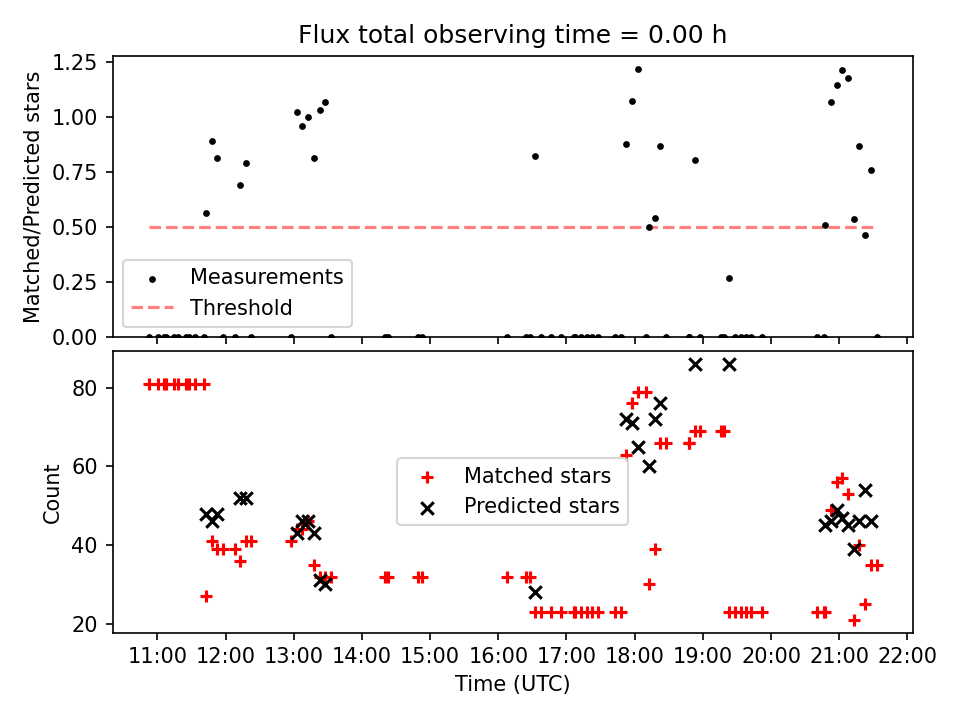 Flux total observing time = 0.00 h

Matched/Predicted stars

1.25
1.00
0.75
0.50
0.25
0.00

Measurements
Threshold

Count

80
60
40
20

Matched stars
Predicted stars

11:00 12:00 13:00 14:00 15:00 16:00 17:00 18:00 19:00 20:00 21:00 22:00

Time (UTC)